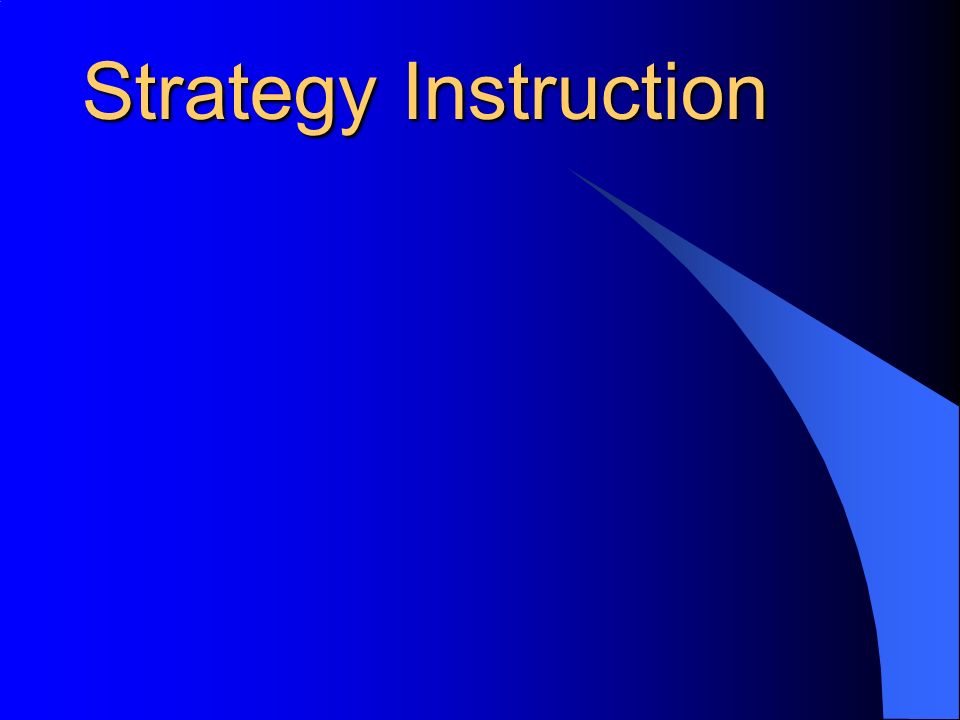 Strategy Instruction